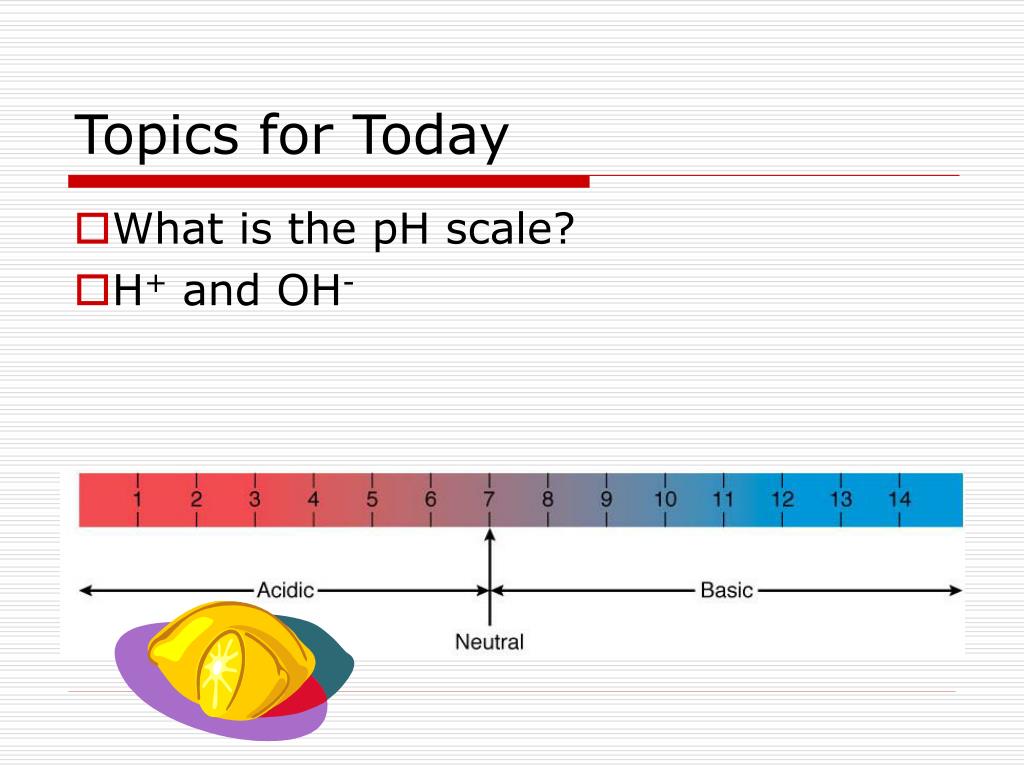 Topics for Today

What is the pH scale?

$H^+$ and $OH^-$

1 2 3 4 5 6 7 8 9 10 11 12 13 14

Acidic

Basic

Neutral